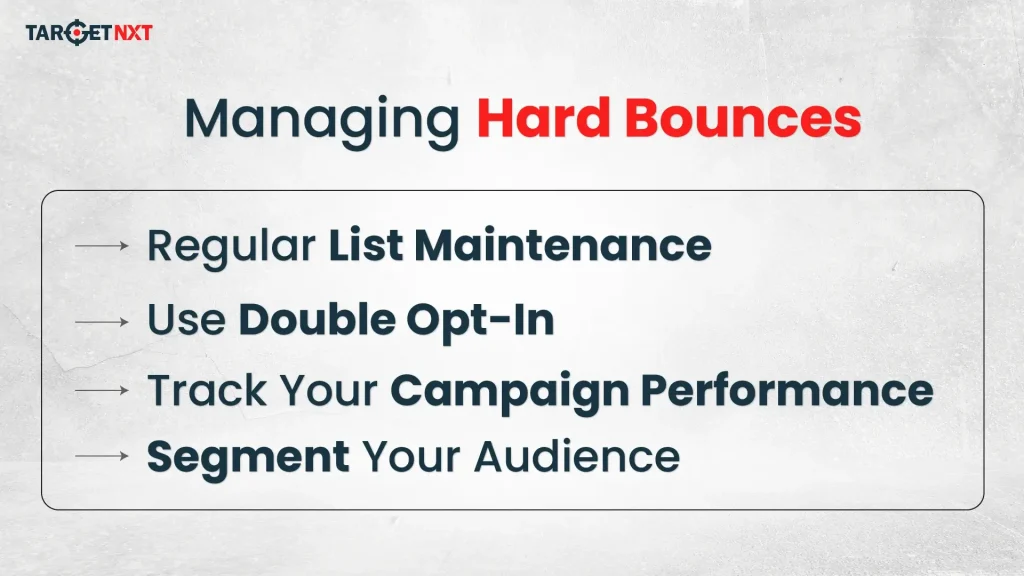 TARGETNXT

Managing Hard Bounces

→ Regular List Maintenance
→ Use Double Opt-In
→ Track Your Campaign Performance
→ Segment Your Audience